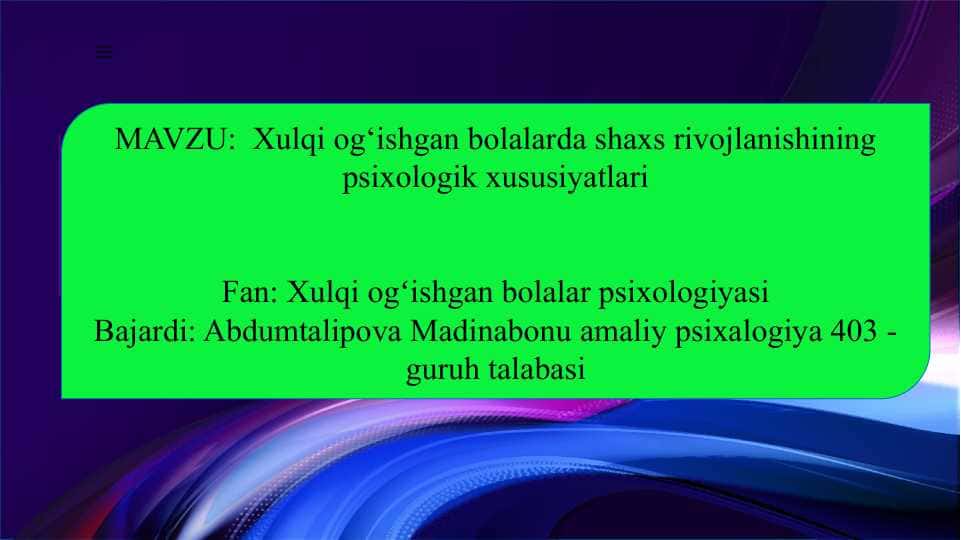 MAVZU: Xulqi og‘ishgan bolalarda shaxs rivojlanishining psixologik xususiyatlari

Fan: Xulqi og‘ishgan bolalar psixologiyasi
Bajardi: Abdumtalipova Madinabonu amaliy psixalogiya 403 - guruh talabasi